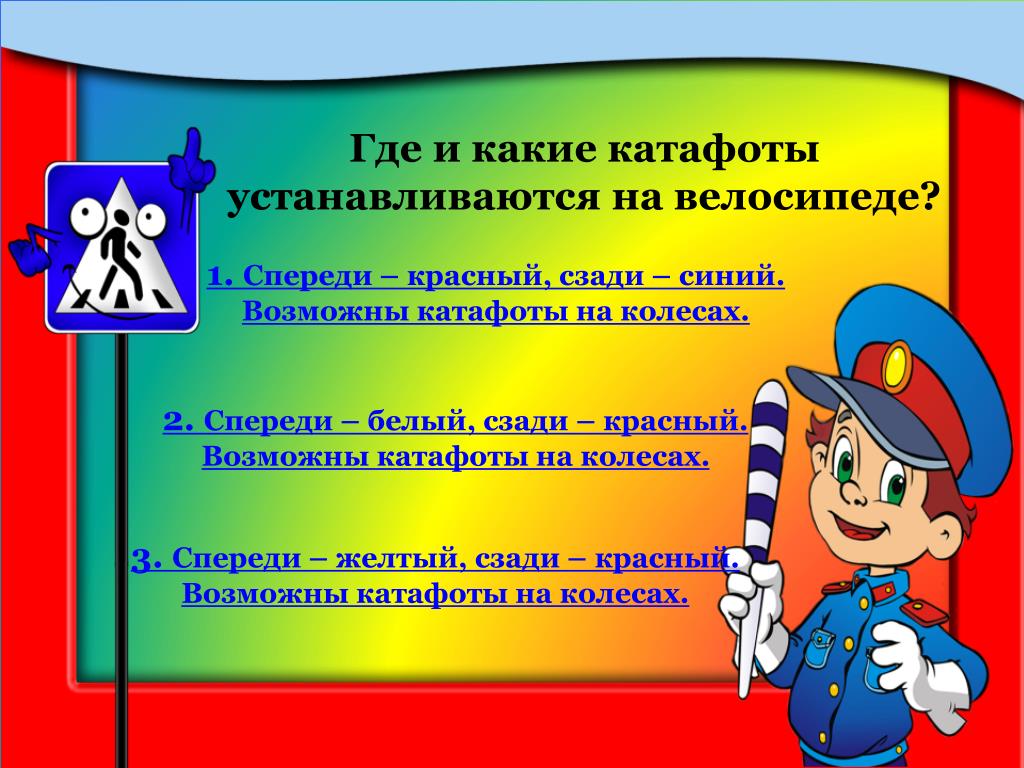 Где и какие катафоты устанавливаются на велосипеде?

1. Спереди – красный, сзади – синий. Возможны катафоты на колесах.

2. Спереди – белый, сзади – красный. Возможны катафоты на колесах.

3. Спереди – желтый, сзади – красный. Возможны катафоты на колесах.